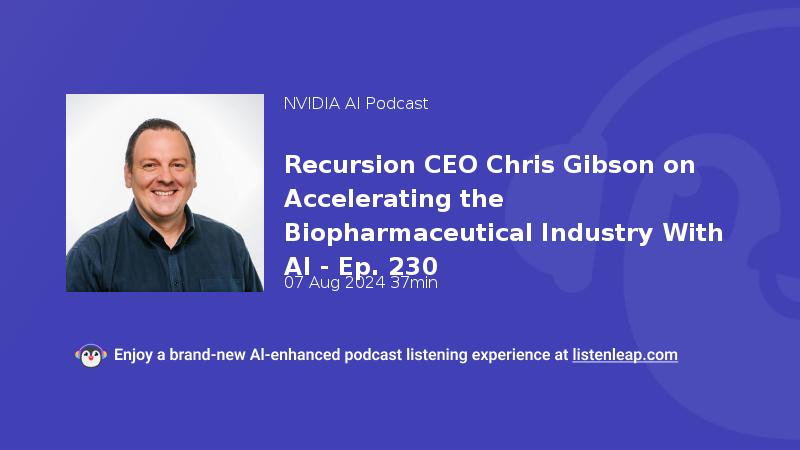 NVIDIA AI Podcast

Recursion CEO Chris Gibson on Accelerating the Biopharmaceutical Industry With AI - Ep. 230

07 Aug 2024 37min

Enjoy a brand-new AI-enhanced podcast listening experience at listenleap.com